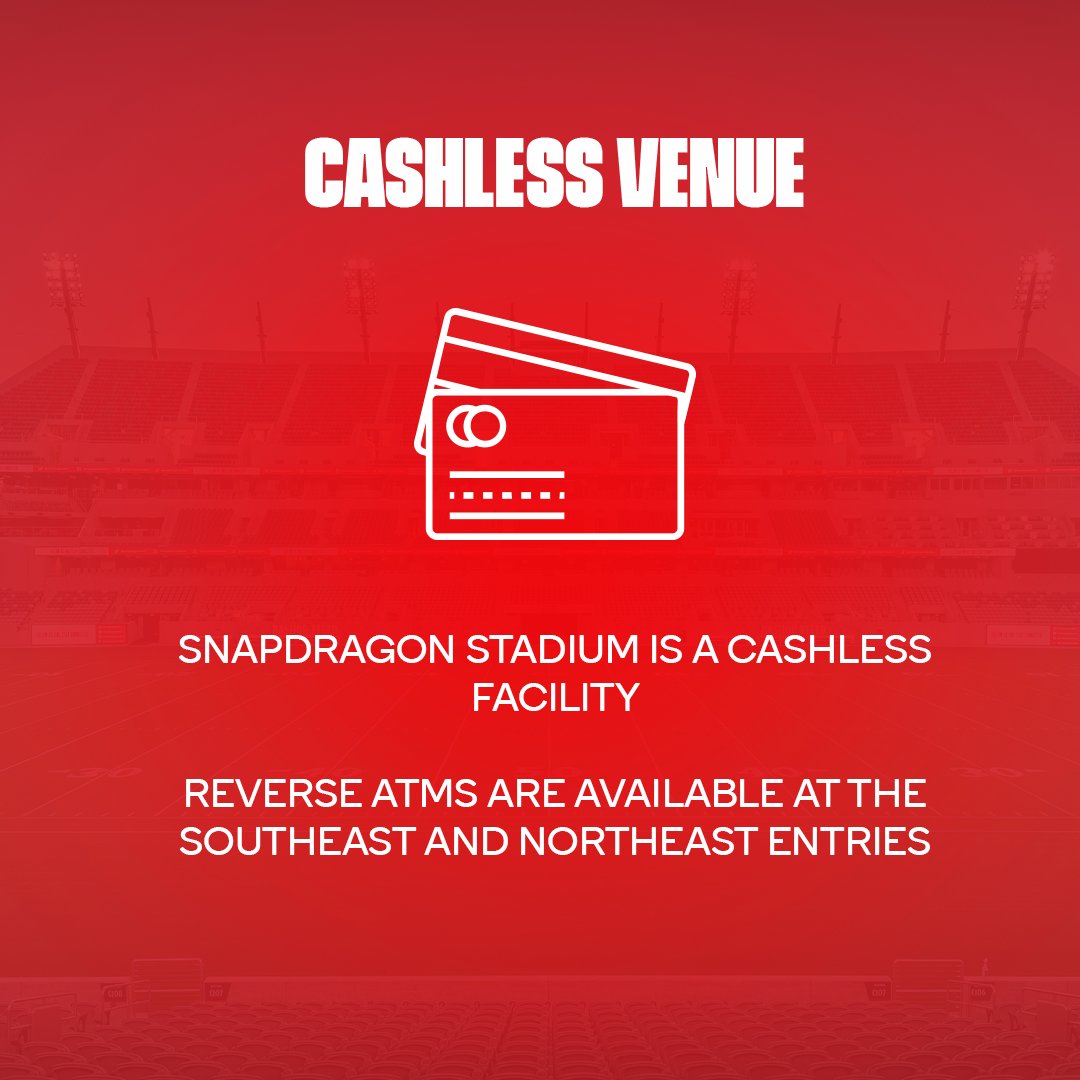 CASHLESS VENUE

SNAPDRAGON STADIUM IS A CASHLESS FACILITY

REVERSE ATMS ARE AVAILABLE AT THE SOUTHEAST AND NORTHEAST ENTRIES